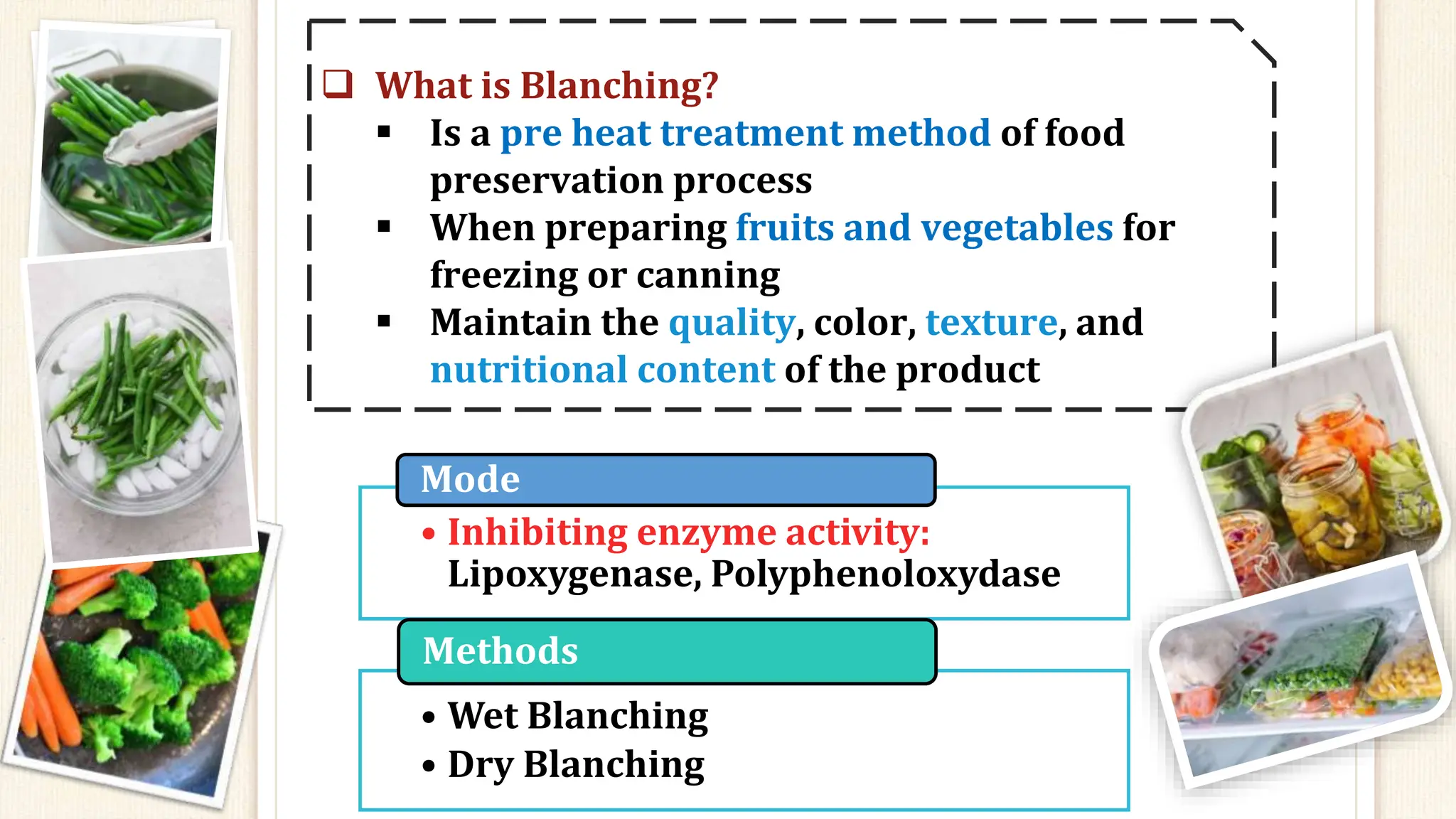 ❑ What is Blanching?

▪ Is a pre heat treatment method of food preservation process

▪ When preparing fruits and vegetables for freezing or canning

▪ Maintain the quality, color, texture, and nutritional content of the product

Mode

• Inhibiting enzyme activity: Lipoxygenase, Polyphenoloxydase

Methods

• Wet Blanching
• Dry Blanching